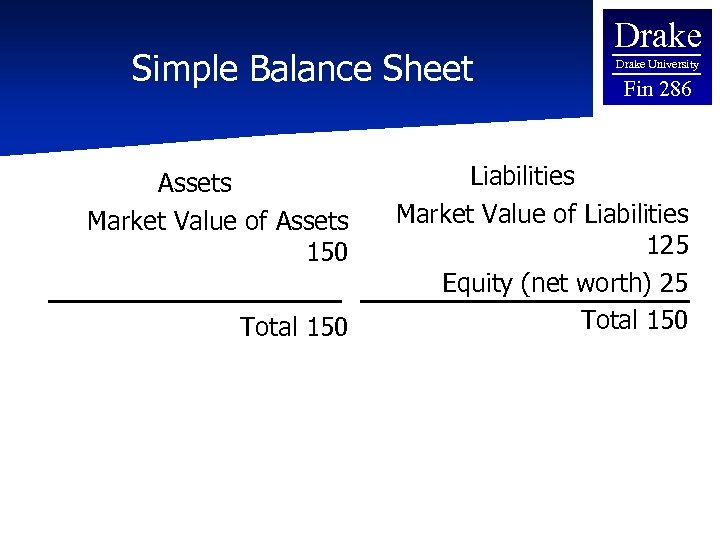 Simple Balance Sheet

Drake
Drake University
Fin 286

Assets
Market Value of Assets 150

Total 150

Liabilities
Market Value of Liabilities 125
Equity (net worth) 25

Total 150